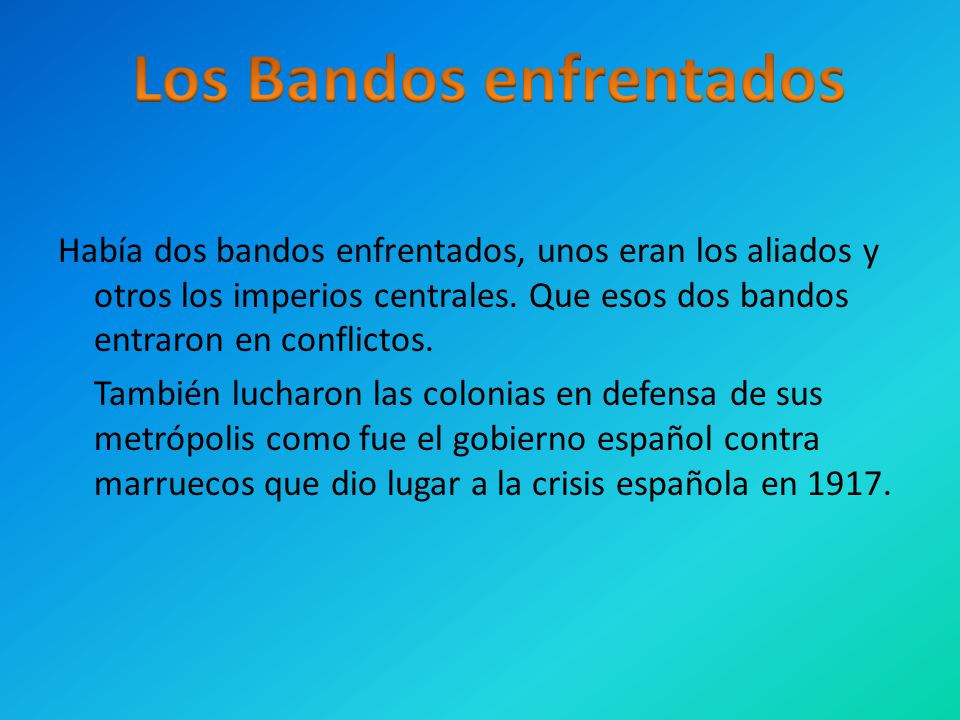 Los Bandos enfrentados

Había dos bandos enfrentados, unos eran los aliados y otros los imperios centrales. Que esos dos bandos entraron en conflictos.

También lucharon las colonias en defensa de sus metrópolis como fue el gobierno español contra marruecos que dio lugar a la crisis española en 1917.